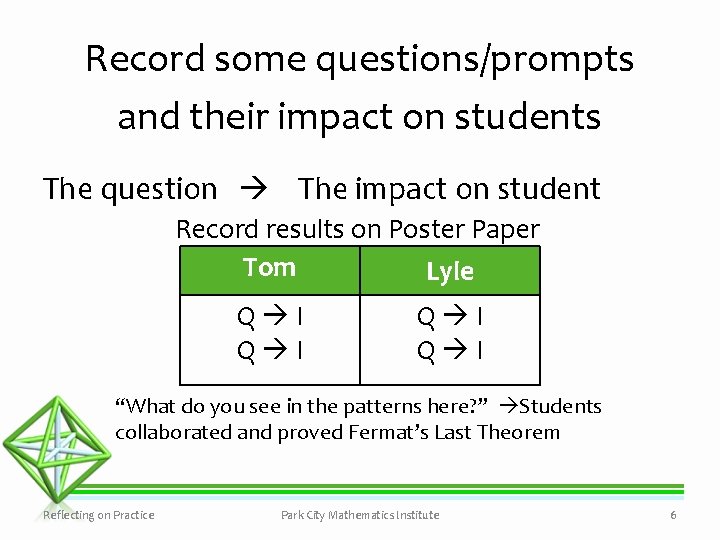 Record some questions/prompts and their impact on students

The question → The impact on student

Record results on Poster Paper

| Tom | Lyle |
|---|---|
| Q → I<br>Q → I | Q → I<br>Q → I |

“What do you see in the patterns here?” →Students collaborated and proved Fermat’s Last Theorem

Reflecting on Practice

Park City Mathematics Institute

6